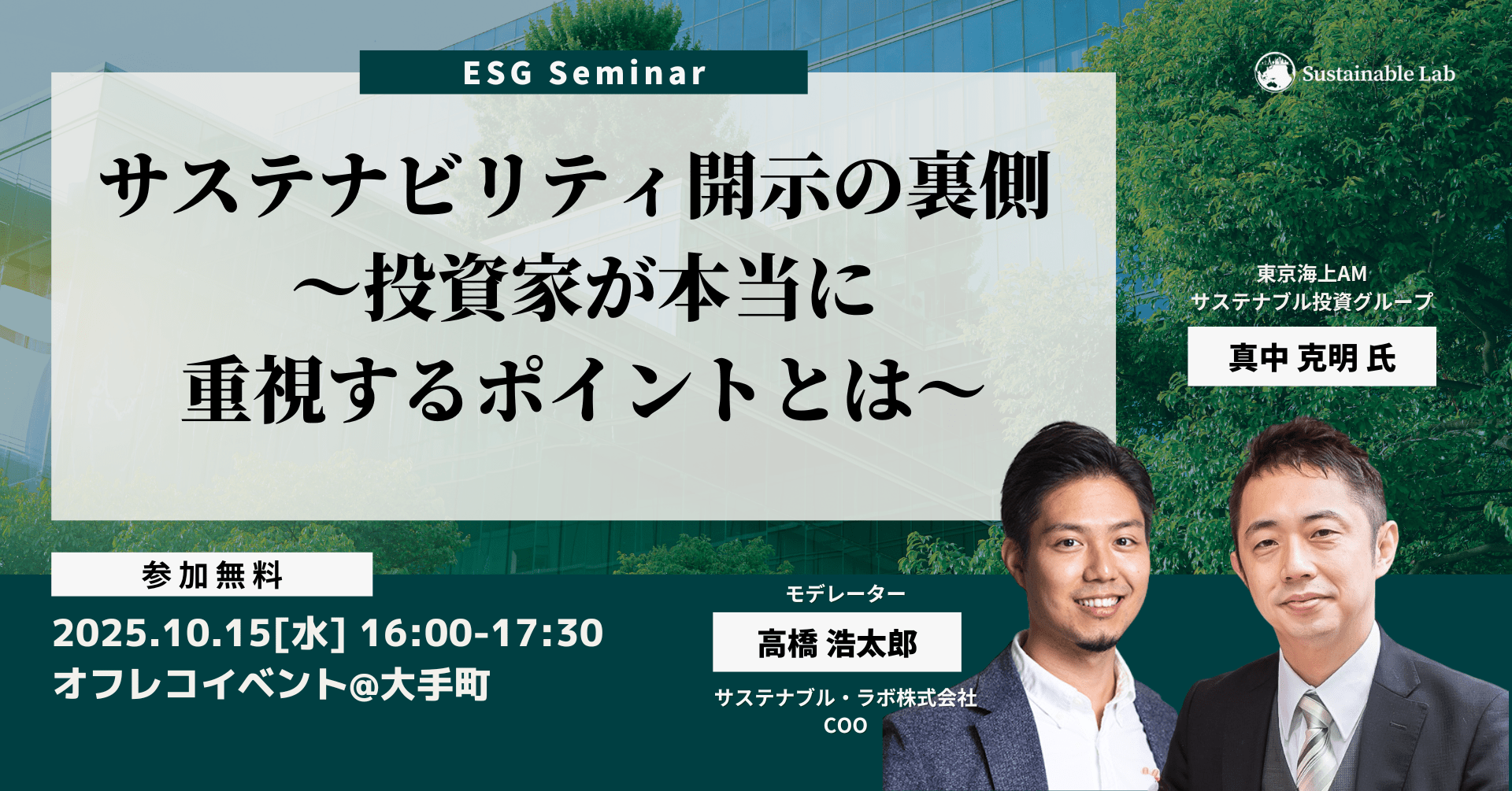 ESG Seminar

Sustainable Lab

サステナビリティ開示の裏側
～投資家が本当に
重視するポイントとは～

東京海上AM
サステナブル投資グループ

真中 克明 氏

参加無料

2025.10.15[水] 16:00-17:30
オフレコイベント@大手町

モデレーター

高橋 浩太郎

サステナブル・ラボ株式会社
COO